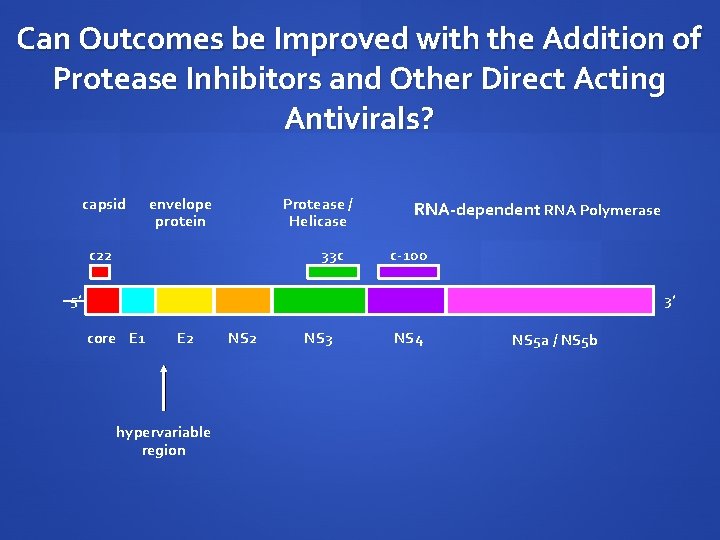 Can Outcomes be Improved with the Addition of Protease Inhibitors and Other Direct Acting Antivirals?

capsid

envelope protein

Protease / Helicase

RNA-dependent RNA Polymerase

c22

33c

c-100

5'

3'

core

E1

E2

NS2

NS3

NS4

NS5a / NS5b

hypervariable region